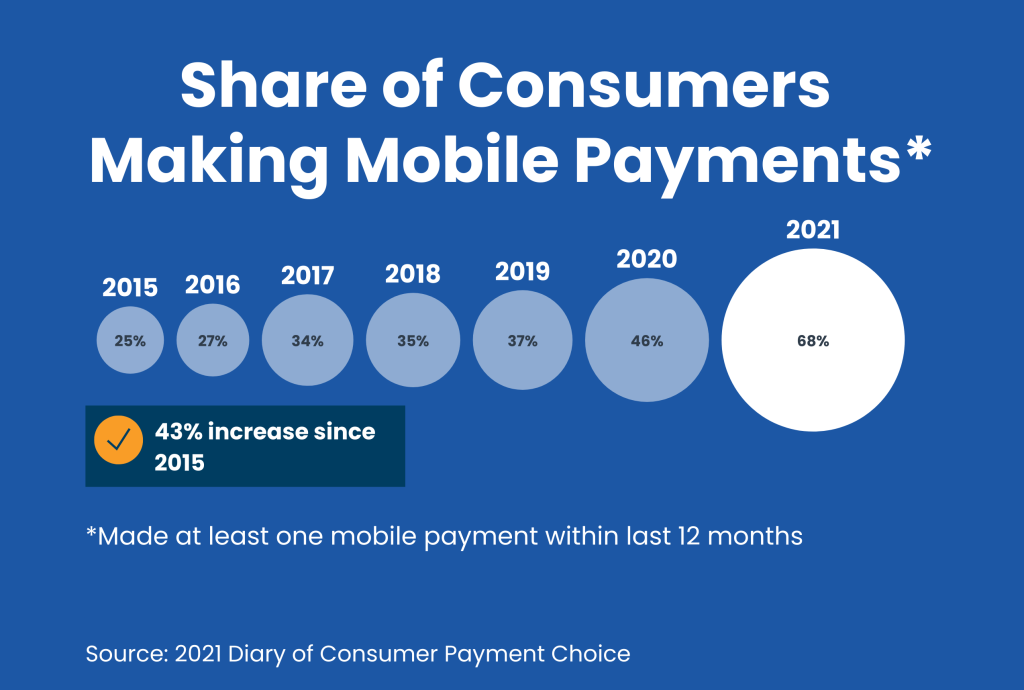 Share of Consumers Making Mobile Payments*

2015
25%

2016
27%

2017
34%

2018
35%

2019
37%

2020
46%

2021
68%

43% increase since 2015

*Made at least one mobile payment within last 12 months

Source: 2021 Diary of Consumer Payment Choice